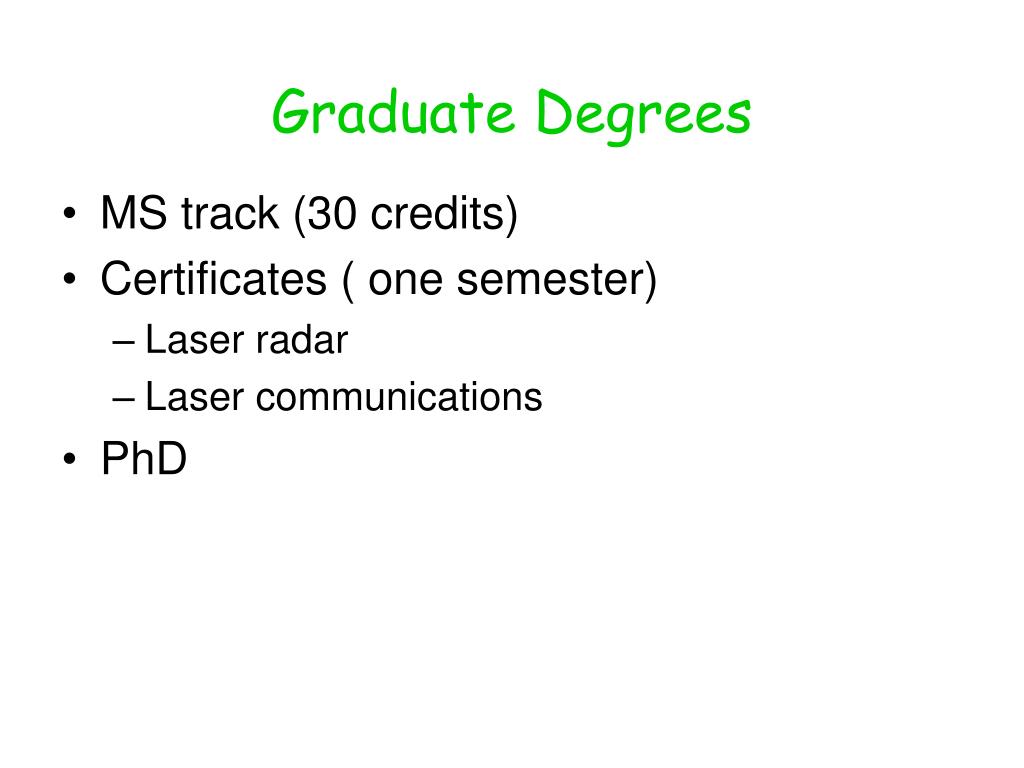 Graduate Degrees

• MS track (30 credits)
• Certificates ( one semester)
– Laser radar
– Laser communications
• PhD